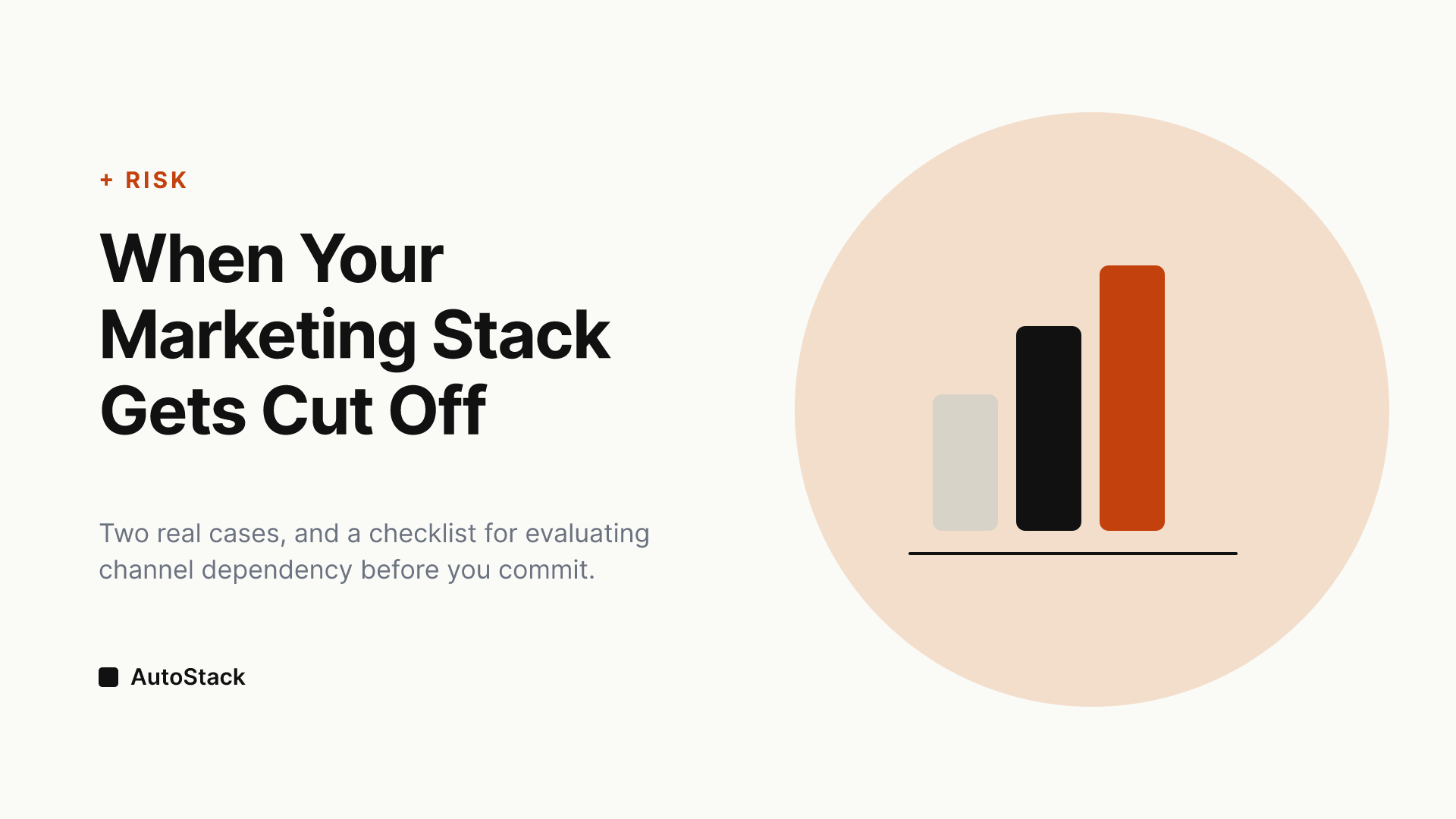 + RISK

When Your Marketing Stack Gets Cut Off

Two real cases, and a checklist for evaluating channel dependency before you commit.

AutoStack